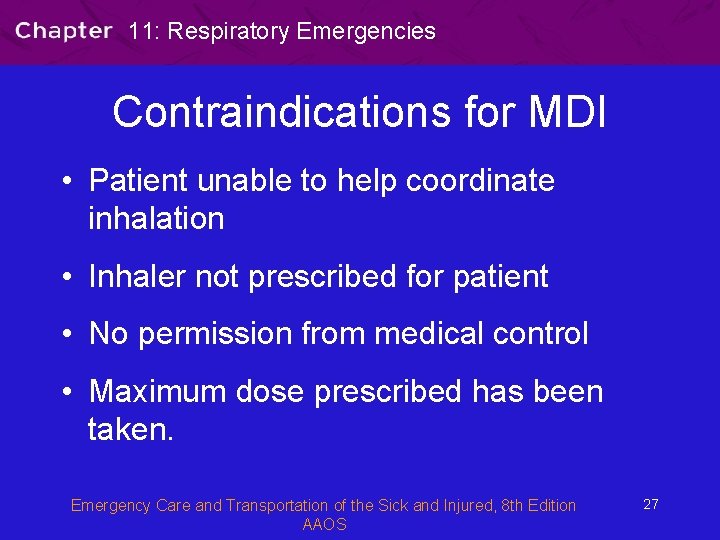 Chapter 11: Respiratory Emergencies

Contraindications for MDI

• Patient unable to help coordinate inhalation
• Inhaler not prescribed for patient
• No permission from medical control
• Maximum dose prescribed has been taken.

Emergency Care and Transportation of the Sick and Injured, 8th Edition
AAOS

27